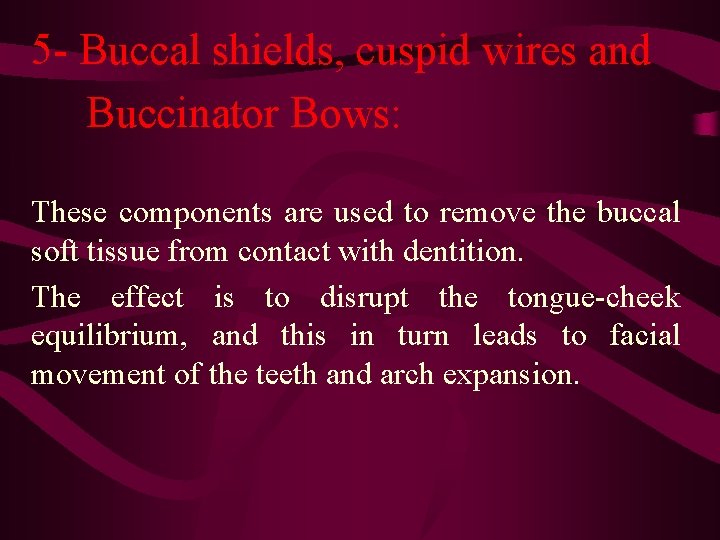 5- Buccal shields, cuspid wires and Buccinator Bows:

These components are used to remove the buccal soft tissue from contact with dentition.

The effect is to disrupt the tongue-cheek equilibrium, and this in turn leads to facial movement of the teeth and arch expansion.